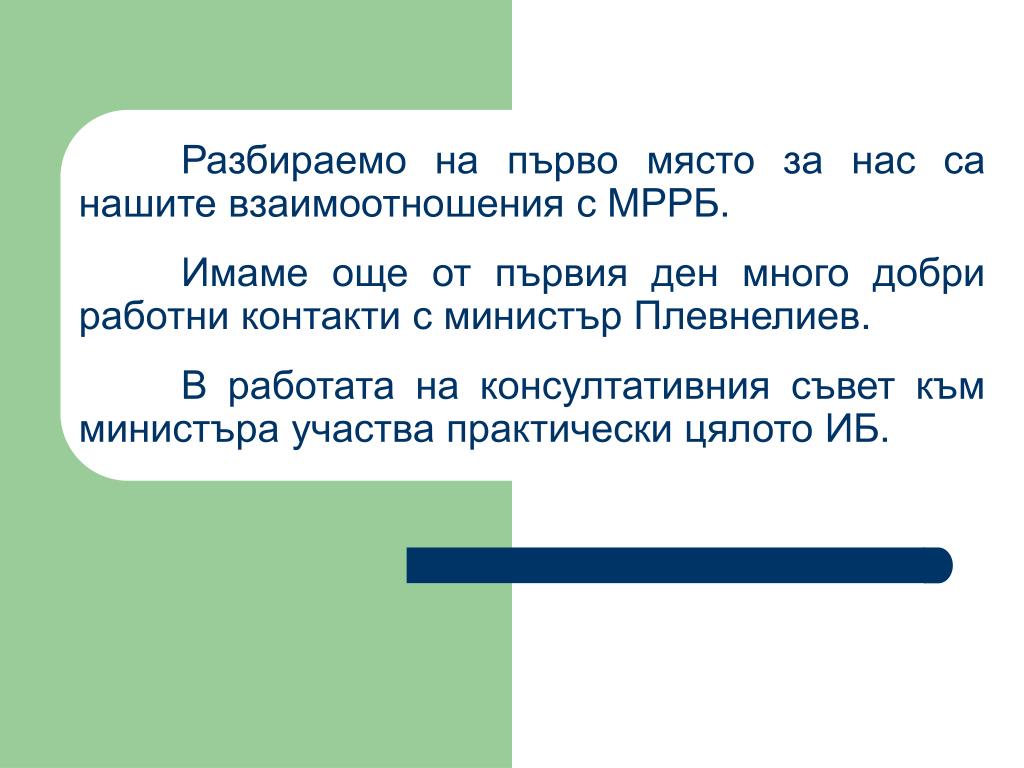 Разбираемо на първо място за нас са нашите взаимоотношения с МРРБ.

Имаме още от първия ден много добри работни контакти с министър Плевнелиев.

В работата на консултативния съвет към министъра участва практически цялото ИБ.